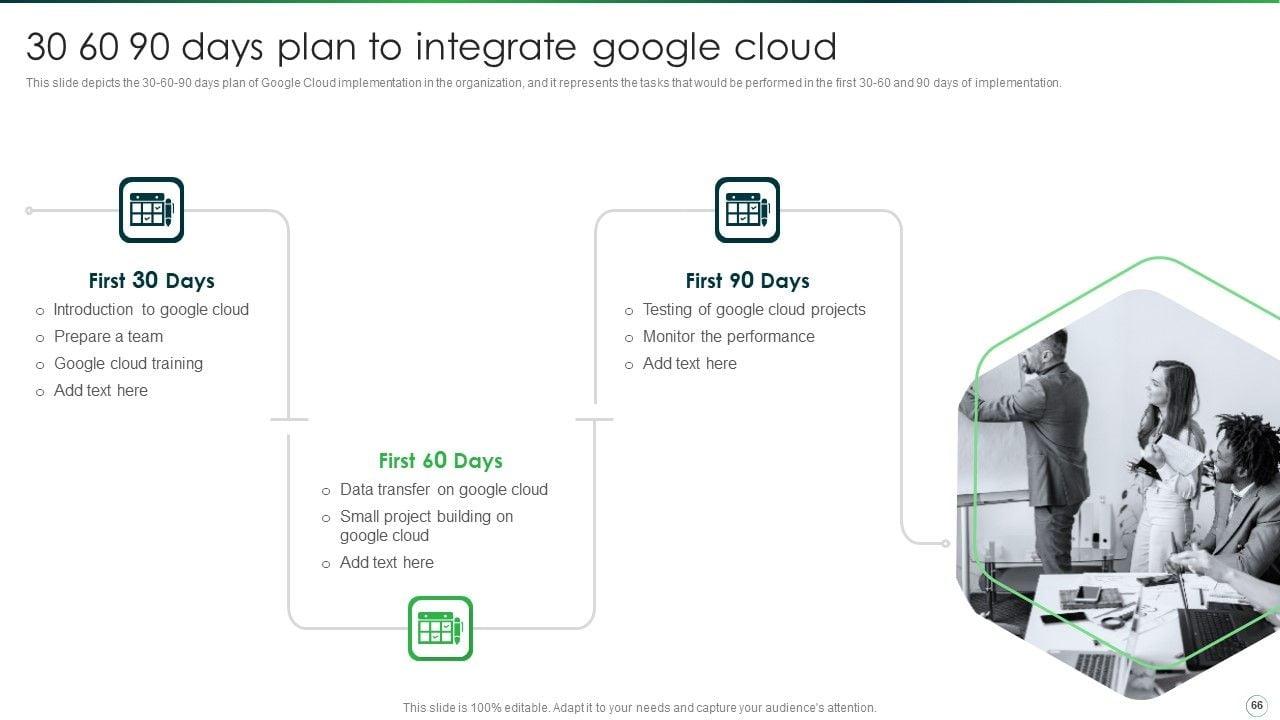 30 60 90 days plan to integrate google cloud

This slide depicts the 30-60-90 days plan of Google Cloud implementation in the organization, and it represents the tasks that would be performed in the first 30-60 and 90 days of implementation.

First 30 Days
o Introduction to google cloud
o Prepare a team
o Google cloud training
o Add text here

First 60 Days
o Data transfer on google cloud
o Small project building on google cloud
o Add text here

First 90 Days
o Testing of google cloud projects
o Monitor the performance
o Add text here

This slide is 100% editable. Adapt it to your needs and capture your audience's attention.

66